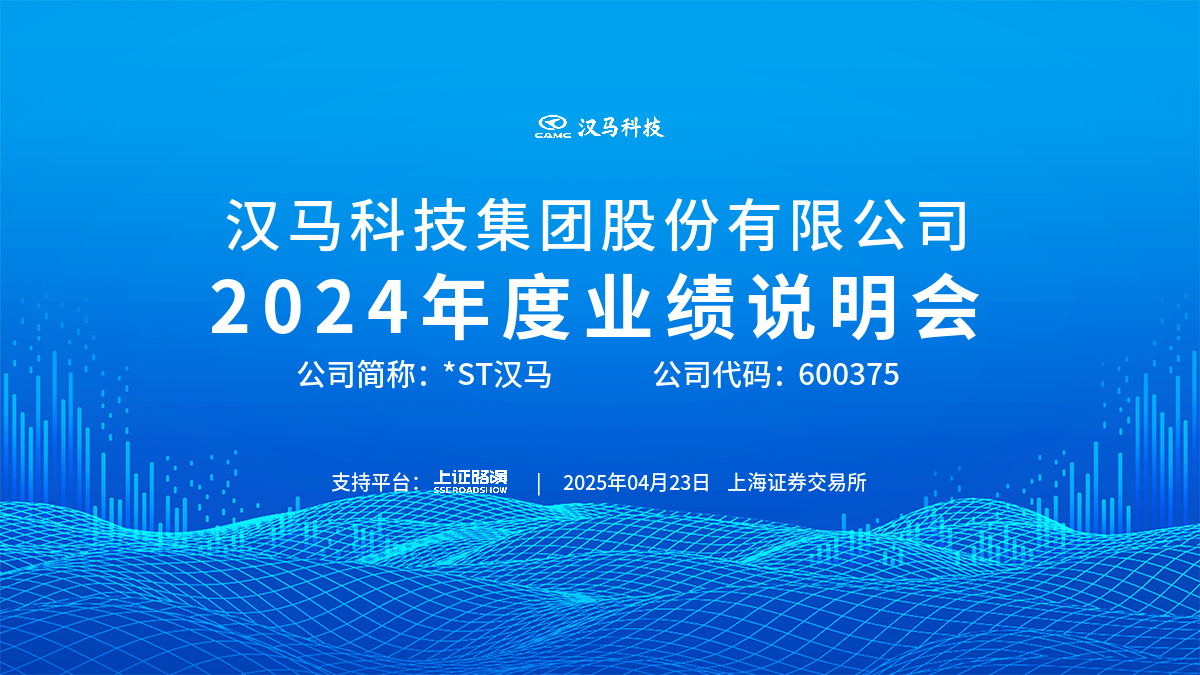 CAMC 汉马科技

汉马科技集团股份有限公司
2024年度业绩说明会

公司简称：*ST汉马　　公司代码：600375

支持平台：上证路演 SSE ROADSHOW　|　2025年04月23日　上海证券交易所